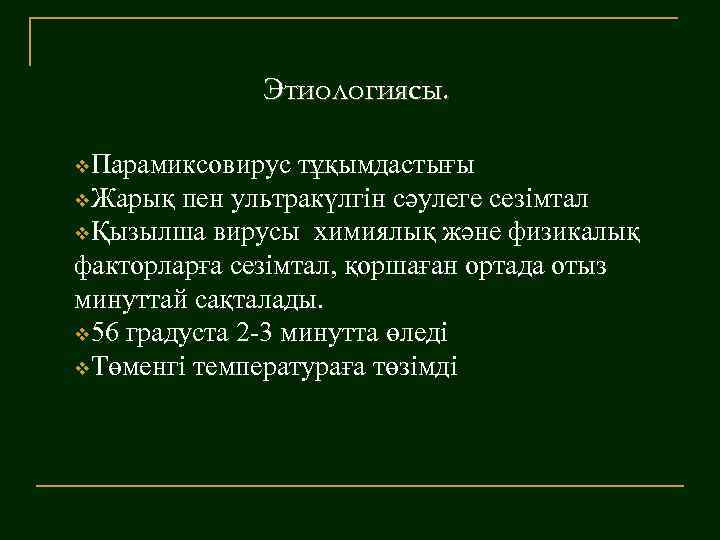 Этиологиясы.

❖Парамиксовирус тұқымдастығы
❖Жарық пен ультракүлгін сәулеге сезімтал
❖Қызылша вирусы химиялық және физикалық факторларға сезімтал, қоршаған ортада отыз минуттай сақталады.
❖56 градуста 2-3 минутта өледі
❖Төменгі температураға төзімді